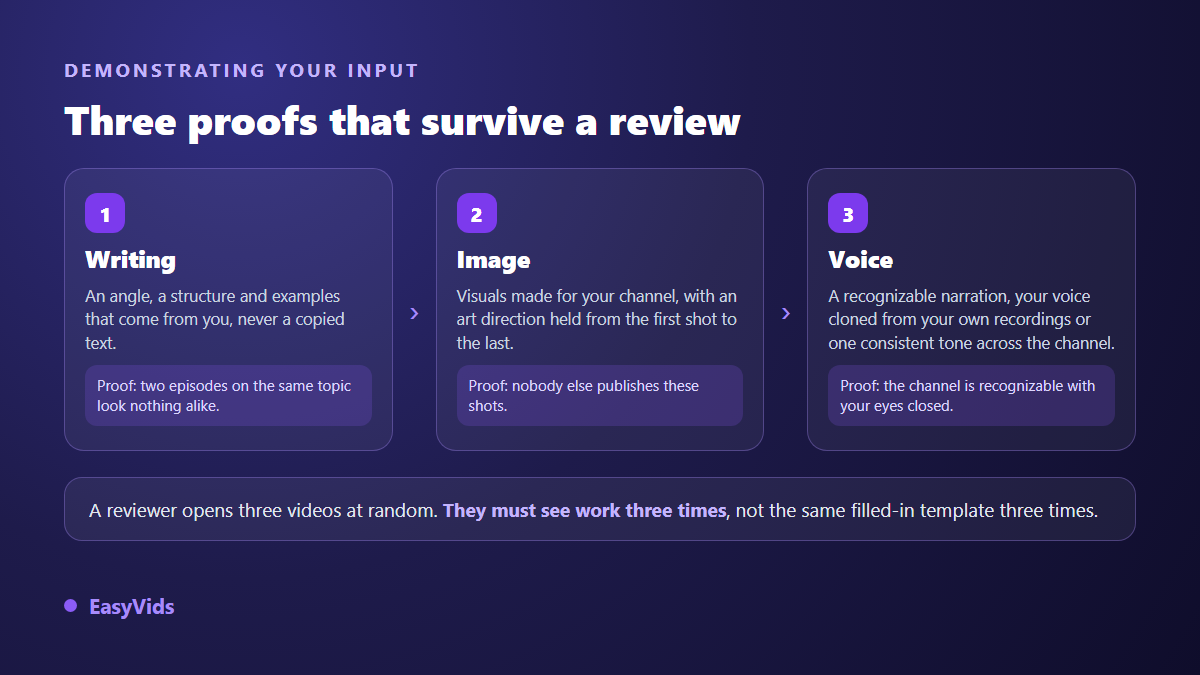 DEMONSTRATING YOUR INPUT

Three proofs that survive a review

1

Writing

An angle, a structure and examples that come from you, never a copied text.

Proof: two episodes on the same topic look nothing alike.

›

2

Image

Visuals made for your channel, with an art direction held from the first shot to the last.

Proof: nobody else publishes these shots.

›

3

Voice

A recognizable narration, your voice cloned from your own recordings or one consistent tone across the channel.

Proof: the channel is recognizable with your eyes closed.

A reviewer opens three videos at random. They must see work three times, not the same filled-in template three times.

EasyVids